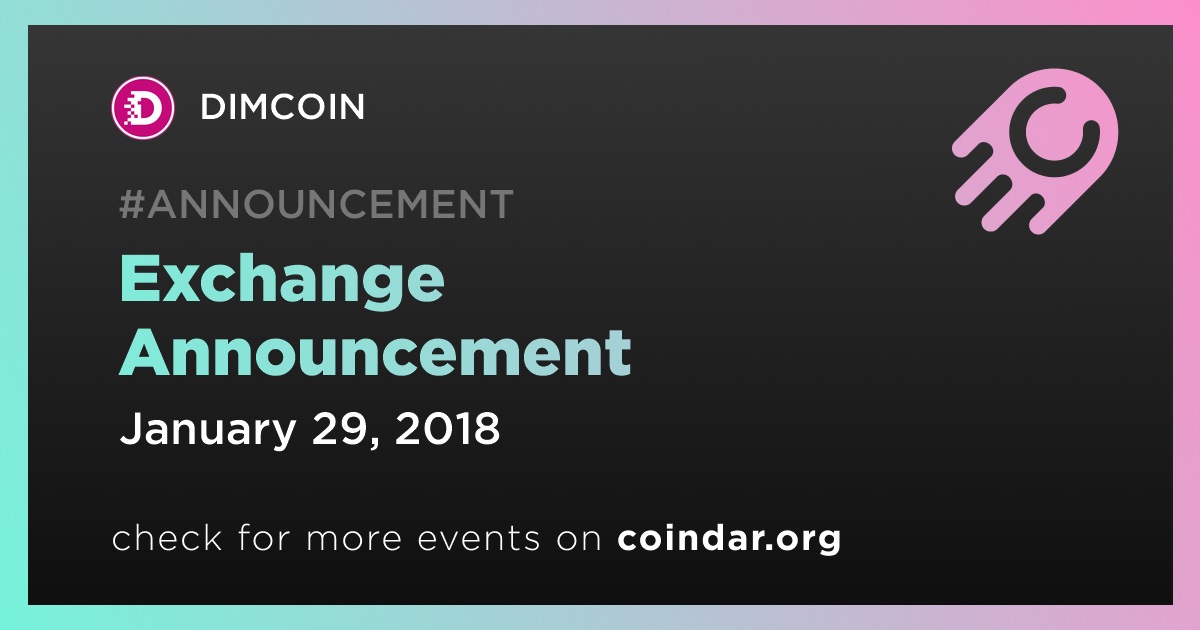 DIMCOIN

#ANNOUNCEMENT

Exchange Announcement

January 29, 2018

check for more events on coindar.org